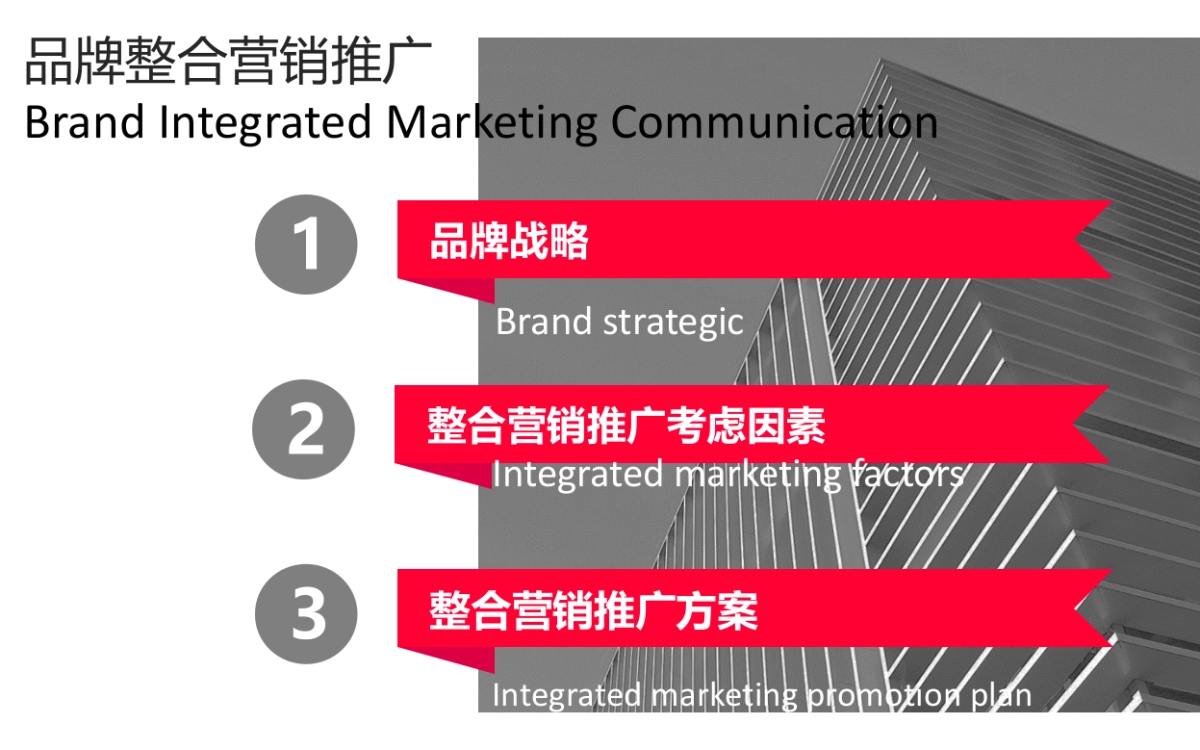 品牌整合营销推广
Brand Integrated Marketing Communication

1
品牌战略
Brand strategic

2
整合营销推广考虑因素
Integrated marketing factors

3
整合营销推广方案
Integrated marketing promotion plan